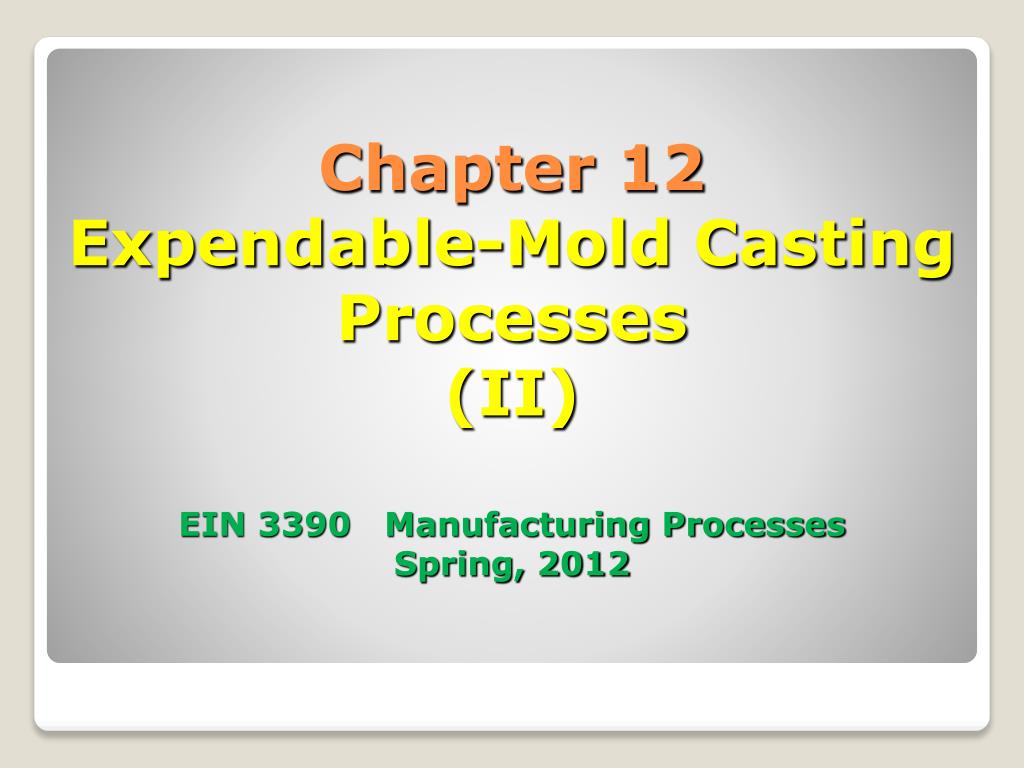 Chapter 12
Expendable-Mold Casting Processes
(II)

EIN 3390 Manufacturing Processes
Spring, 2012